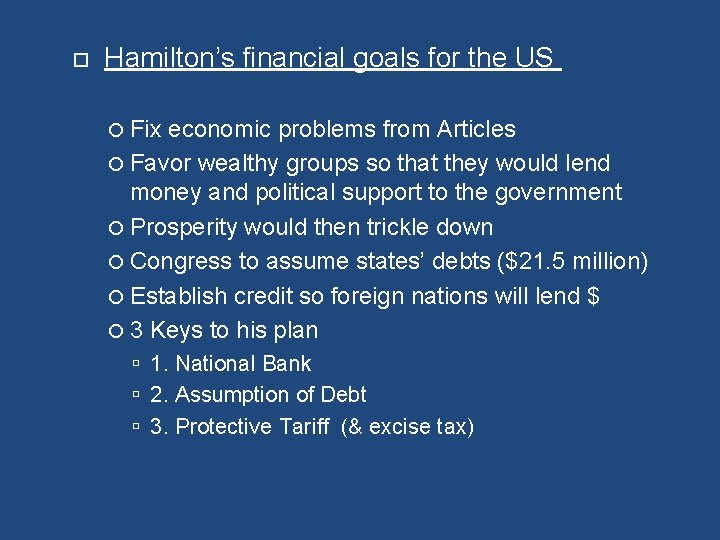 Hamilton's financial goals for the US

Fix economic problems from Articles
Favor wealthy groups so that they would lend money and political support to the government
Prosperity would then trickle down
Congress to assume states' debts (\$21.5 million)
Establish credit so foreign nations will lend \$
3 Keys to his plan
1. National Bank
2. Assumption of Debt
3. Protective Tariff (& excise tax)